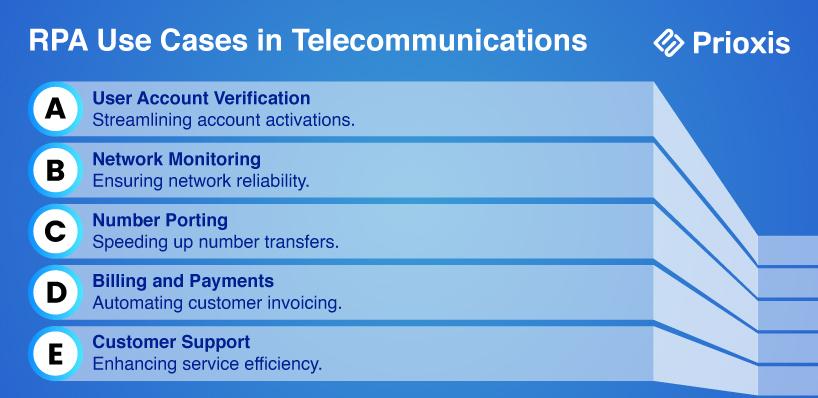 RPA Use Cases in Telecommunications

Prioxis

A
User Account Verification
Streamlining account activations.

B
Network Monitoring
Ensuring network reliability.

C
Number Porting
Speeding up number transfers.

D
Billing and Payments
Automating customer invoicing.

E
Customer Support
Enhancing service efficiency.